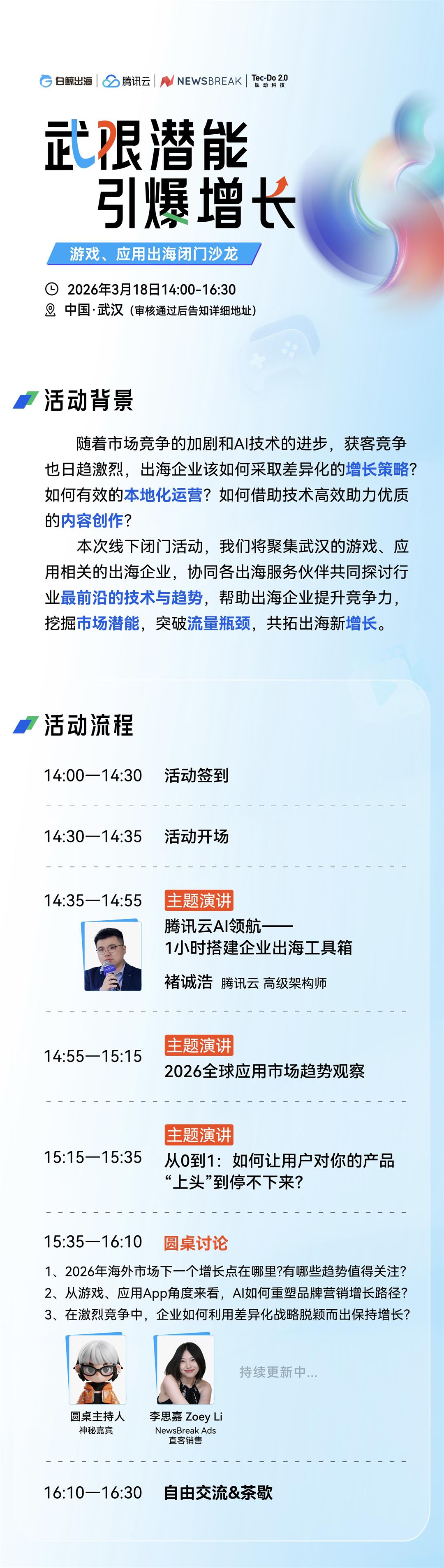 白鲸出海 | 腾讯云 | NEWSBREAK | Tec-Do 2.0 钛动科技

武限潜能
引爆增长

游戏、应用出海闭门沙龙

2026年3月18日14:00-16:30
中国·武汉（审核通过后告知详细地址）

活动背景

随着市场竞争的加剧和AI技术的进步，获客竞争也日趋激烈，出海企业该如何采取差异化的增长策略？如何有效的本地化运营？如何借助技术高效助力优质的内容创作？

本次线下闭门活动，我们将聚集武汉的游戏、应用相关的出海企业，协同各出海服务伙伴共同探讨行业最前沿的技术与趋势，帮助出海企业提升竞争力，挖掘市场潜能，突破流量瓶颈，共拓出海新增长。

活动流程

14:00—14:30 活动签到

14:30—14:35 活动开场

14:35—14:55 主题演讲
腾讯云AI领航——
1小时搭建企业出海工具箱
褚诚浩 腾讯云 高级架构师

14:55—15:15 主题演讲
2026全球应用市场趋势观察

15:15—15:35 主题演讲
从0到1：如何让用户对你的产品“上头”到停不下来？

15:35—16:10 圆桌讨论
1、2026年海外市场下一个增长点在哪里?有哪些趋势值得关注?
2、从游戏、应用App角度来看，AI如何重塑品牌营销增长路径?
3、在激烈竞争中，企业如何利用差异化战略脱颖而出保持增长?

圆桌主持人
神秘嘉宾

李思嘉 Zoey Li
NewsBreak Ads
直客销售

持续更新中...

16:10—16:30 自由交流&茶歇